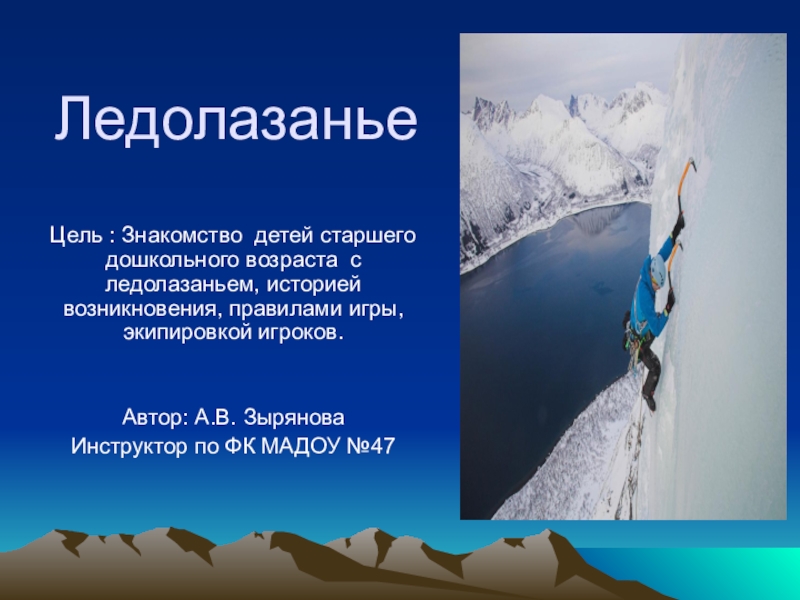 Ледолазанье

Цель : Знакомство детей старшего дошкольного возраста с ледолазаньем, историей возникновения, правилами игры, экипировкой игроков.

Автор: А.В. Зырянова
Инструктор по ФК МАДОУ №47